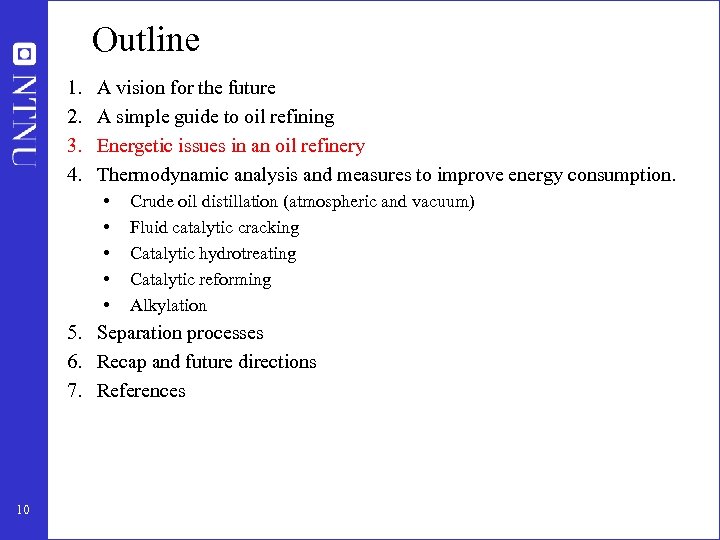 NTNU

Outline

1. A vision for the future
2. A simple guide to oil refining
3. Energetic issues in an oil refinery
4. Thermodynamic analysis and measures to improve energy consumption.
   • Crude oil distillation (atmospheric and vacuum)
   • Fluid catalytic cracking
   • Catalytic hydrotreating
   • Catalytic reforming
   • Alkylation
5. Separation processes
6. Recap and future directions
7. References

10